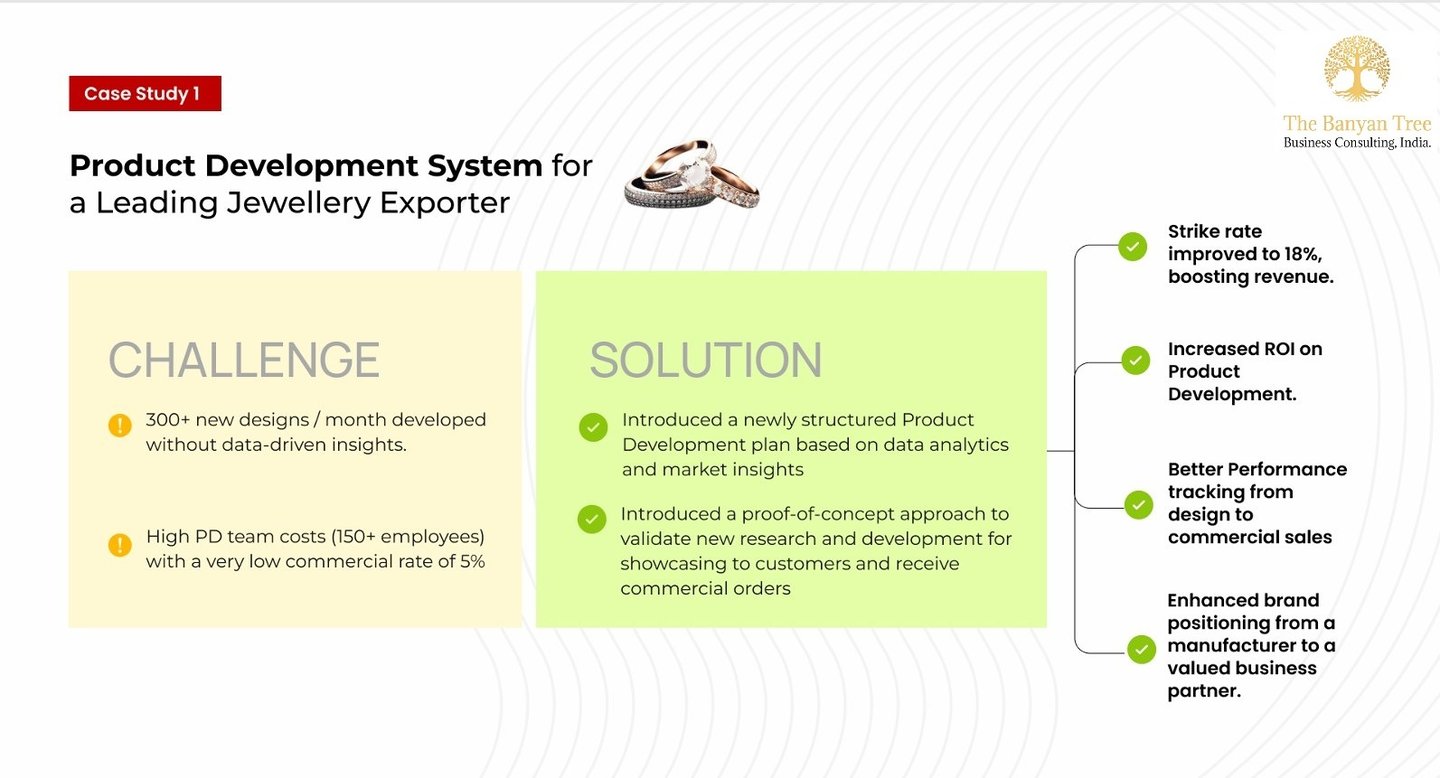 Case Study 1

The Banyan Tree
Business Consulting, India.

Product Development System for a Leading Jewellery Exporter

CHALLENGE

300+ new designs / month developed without data-driven insights.

High PD team costs (150+ employees) with a very low commercial rate of 5%

SOLUTION

Introduced a newly structured Product Development plan based on data analytics and market insights

Introduced a proof-of-concept approach to validate new research and development for showcasing to customers and receive commercial orders

Strike rate improved to 18%, boosting revenue.

Increased ROI on Product Development.

Better Performance tracking from design to commercial sales

Enhanced brand positioning from a manufacturer to a valued business partner.